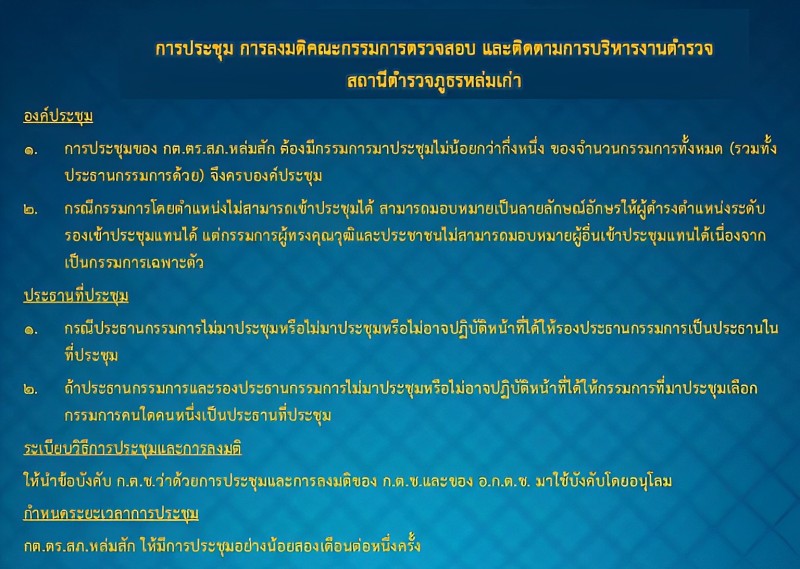 การประชุม การลงมติคณะกรรมการตรวจสอบ และติดตามการบริหารงานตำรวจ
สถานีตำรวจภูธรหล่มเก่า

องค์ประชุม

๑. การประชุมของ กต.ตร.สภ.หล่มสัก ต้องมีกรรมการมาประชุมไม่น้อยกว่ากึ่งหนึ่ง ของจำนวนกรรมการทั้งหมด (รวมทั้งประธานกรรมการด้วย) จึงครบองค์ประชุม

๒. กรณีกรรมการโดยตำแหน่งไม่สามารถเข้าประชุมได้ สามารถมอบหมายเป็นลายลักษณ์อักษรให้ผู้ดำรงตำแหน่งระดับรองเข้าประชุมแทนได้ แต่กรรมการผู้ทรงคุณวุฒิและประชาชนไม่สามารถมอบหมายผู้อื่นเข้าประชุมแทนได้เนื่องจากเป็นกรรมการเฉพาะตัว

ประธานที่ประชุม

๑. กรณีประธานกรรมการไม่มาประชุมหรือไม่มาประชุมหรือไม่อาจปฏิบัติหน้าที่ได้ให้รองประธานกรรมการเป็นประธานในที่ประชุม

๒. ถ้าประธานกรรมการและรองประธานกรรมการไม่มาประชุมหรือไม่อาจปฏิบัติหน้าที่ได้ให้กรรมการที่มาประชุมเลือกกรรมการคนใดคนหนึ่งเป็นประธานที่ประชุม

ระเบียบวิธีการประชุมและการลงมติ

ให้นำข้อบังคับ ก.ต.ช.ว่าด้วยการประชุมและการลงมติของ ก.ต.ช.และของ อ.ก.ต.ช. มาใช้บังคับโดยอนุโลม

กำหนดระยะเวลาการประชุม

กต.ตร.สภ.หล่มสัก ให้มีการประชุมอย่างน้อยสองเดือนต่อหนึ่งครั้ง